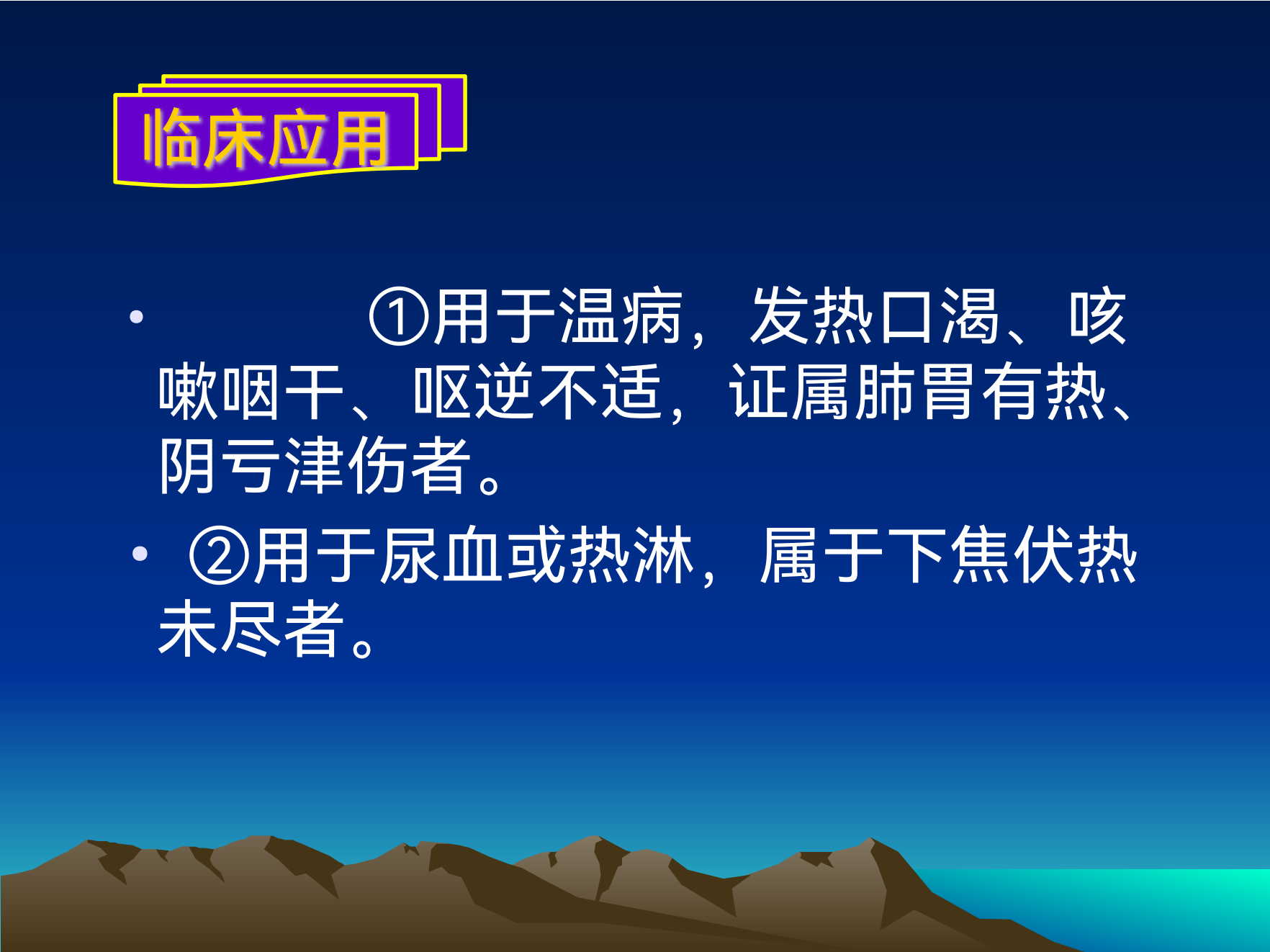 临床应用

• ①用于温病，发热口渴、咳嗽咽干、呕逆不适，证属肺胃有热、阴亏津伤者。

• ②用于尿血或热淋，属于下焦伏热未尽者。